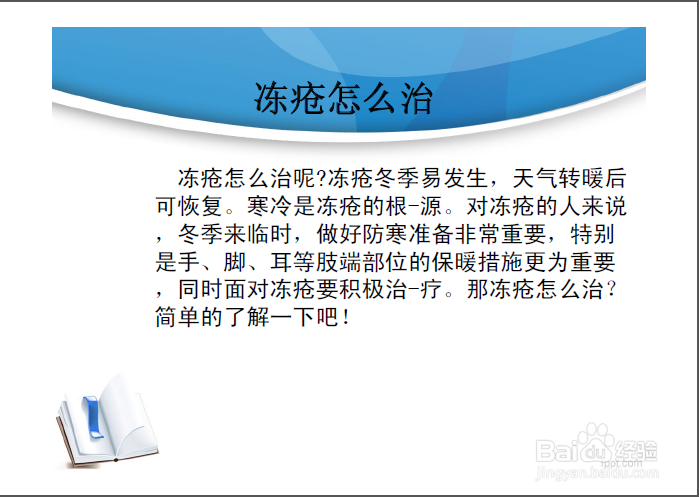 冻疮怎么治

冻疮怎么治呢?冻疮冬季易发生，天气转暖后可恢复。寒冷是冻疮的根-源。对冻疮的人来说，冬季来临时，做好防寒准备非常重要，特别是手、脚、耳等肢端部位的保暖措施更为重要，同时面对冻疮要积极治-疗。那冻疮怎么治？简单的了解一下吧！

Baidu经验
jingyan.baidu.com